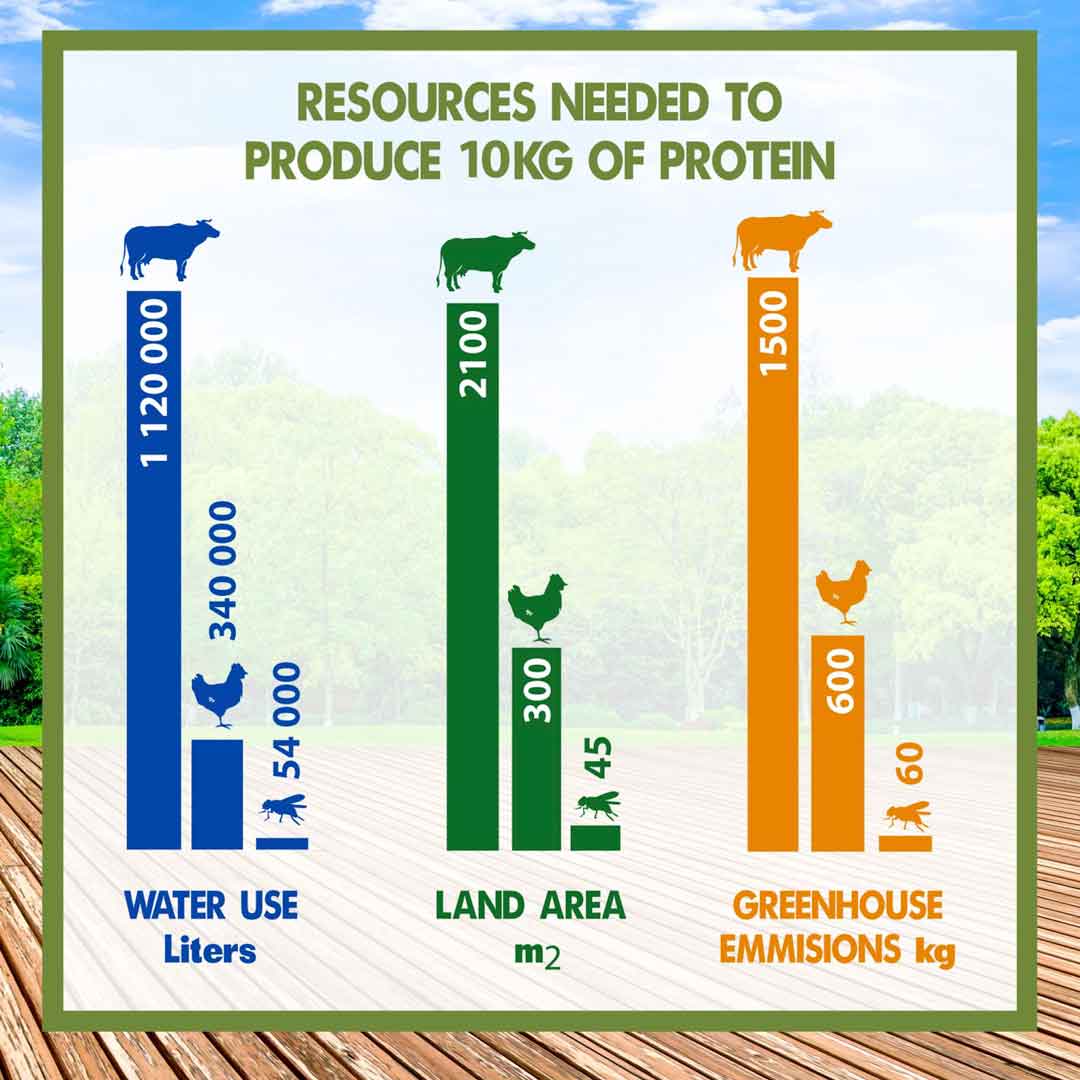 RESOURCES NEEDED TO PRODUCE 10KG OF PROTEIN

1 120 000
340 000
54 000

WATER USE
Liters

2100
300
45

LAND AREA
$m_2$

1500
600
60

GREENHOUSE EMMISIONS kg